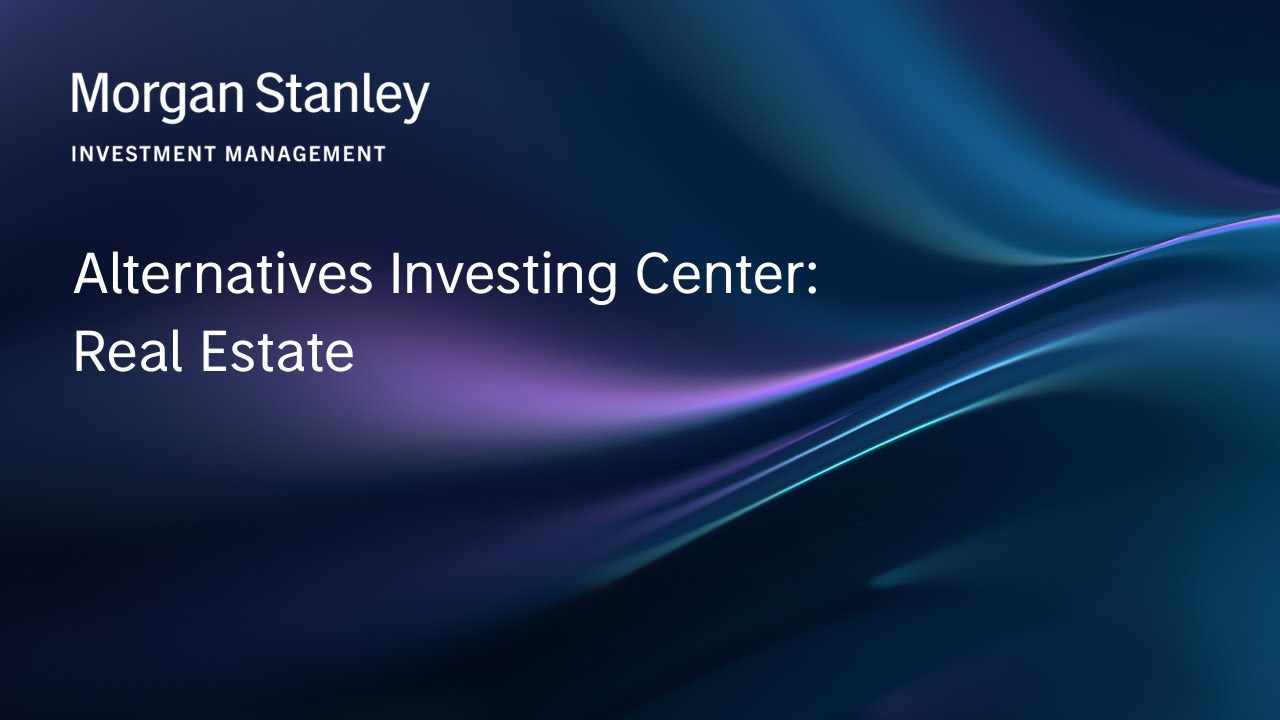 Morgan Stanley
INVESTMENT MANAGEMENT

Alternatives Investing Center: Real Estate